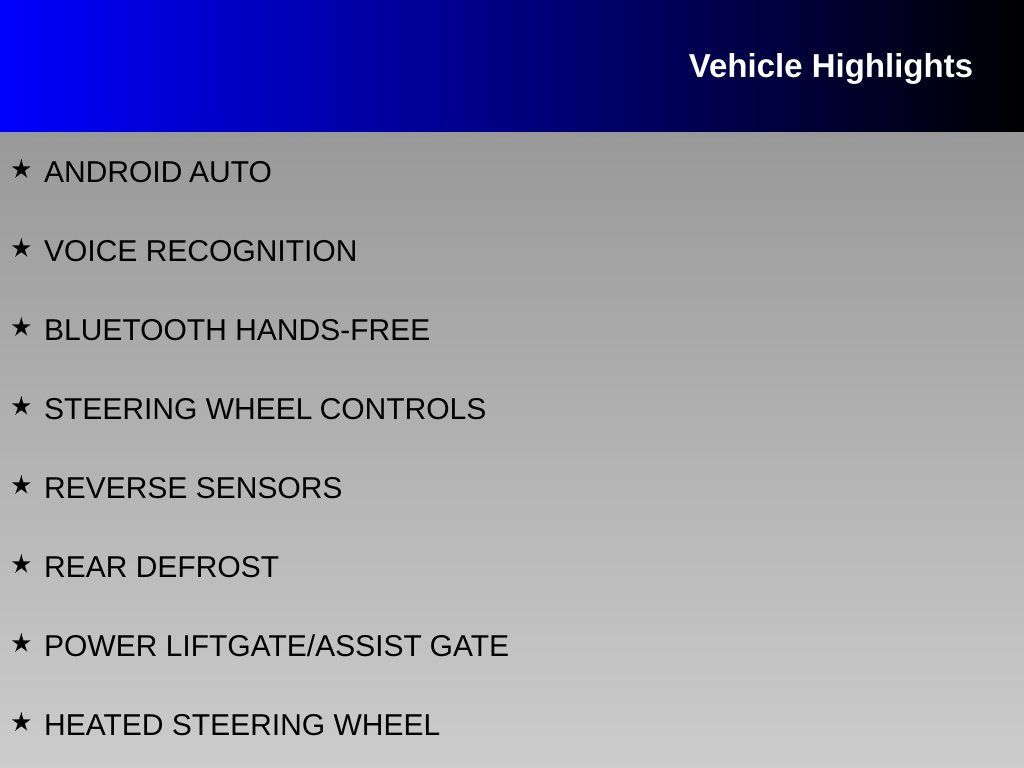 Vehicle Highlights

★ ANDROID AUTO

★ VOICE RECOGNITION

★ BLUETOOTH HANDS-FREE

★ STEERING WHEEL CONTROLS

★ REVERSE SENSORS

★ REAR DEFROST

★ POWER LIFTGATE/ASSIST GATE

★ HEATED STEERING WHEEL